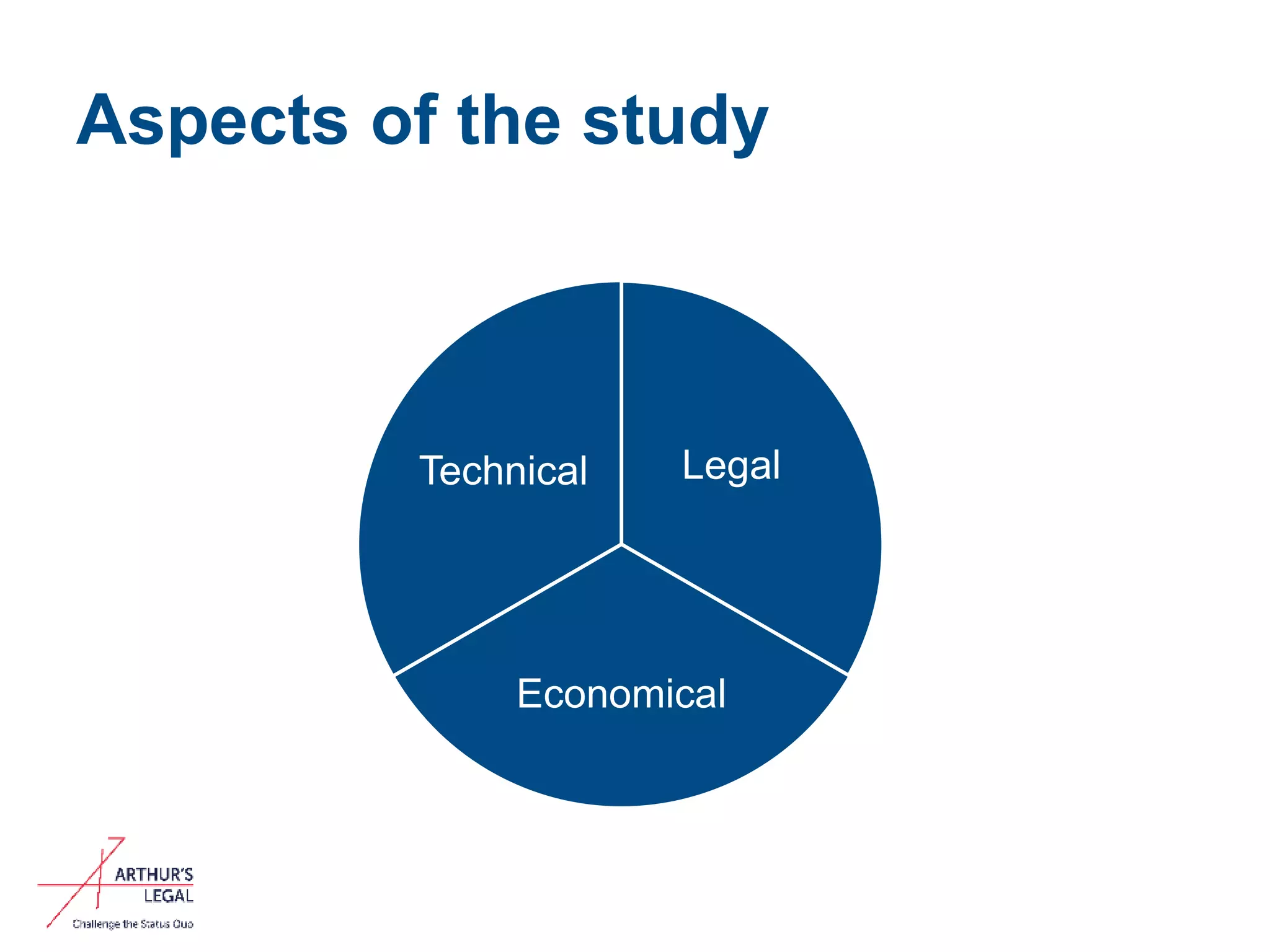 Aspects of the study

Technical

Legal

Economical

ARTHUR'S
LEGAL
Challenge the Status Quo